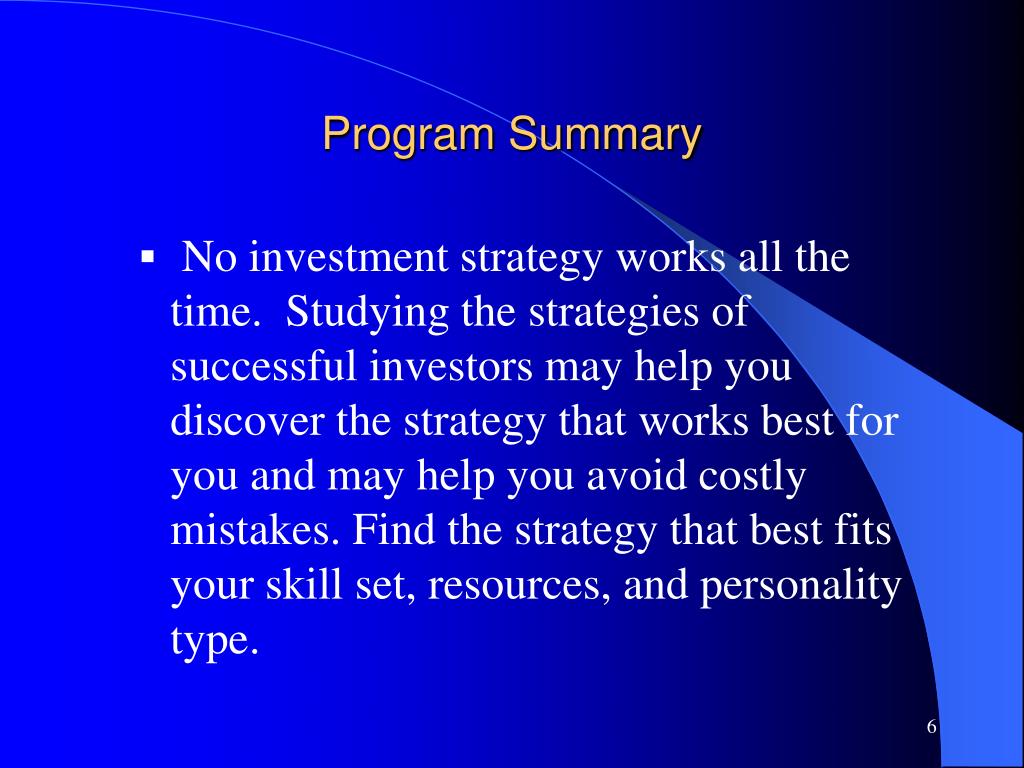 Program Summary

▪ No investment strategy works all the time. Studying the strategies of successful investors may help you discover the strategy that works best for you and may help you avoid costly mistakes. Find the strategy that best fits your skill set, resources, and personality type.

6